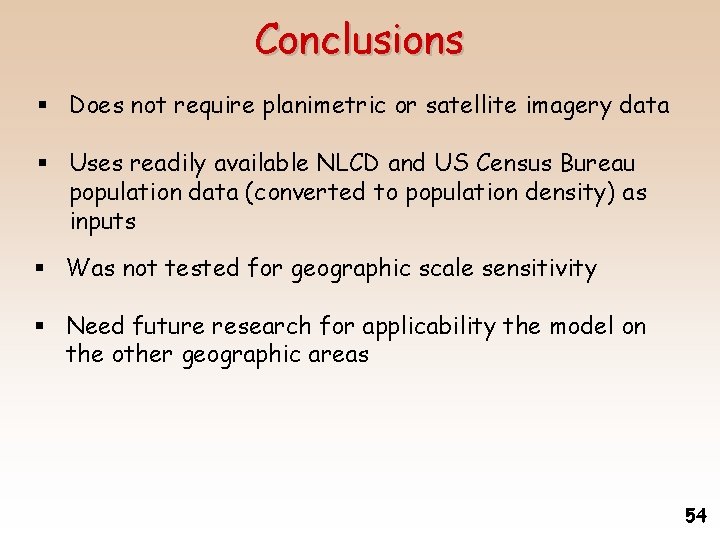 Conclusions

▪ Does not require planimetric or satellite imagery data

▪ Uses readily available NLCD and US Census Bureau population data (converted to population density) as inputs

▪ Was not tested for geographic scale sensitivity

▪ Need future research for applicability the model on the other geographic areas

54